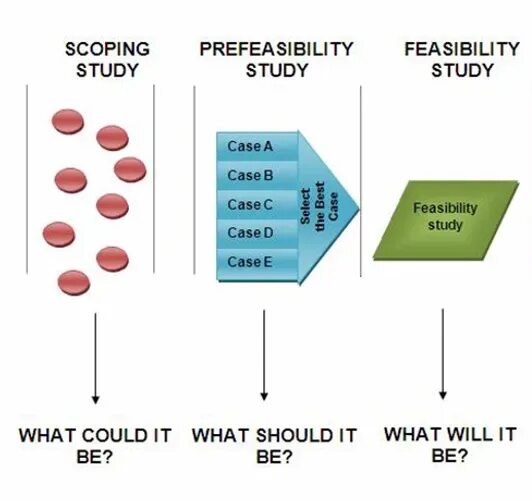 SCOPING STUDY

PREFEASIBILITY STUDY

FEASIBILITY STUDY

Case A
Case B
Case C
Case D
Case E

Select the Best Case

Feasibility study

WHAT COULD IT BE?

WHAT SHOULD IT BE?

WHAT WILL IT BE?